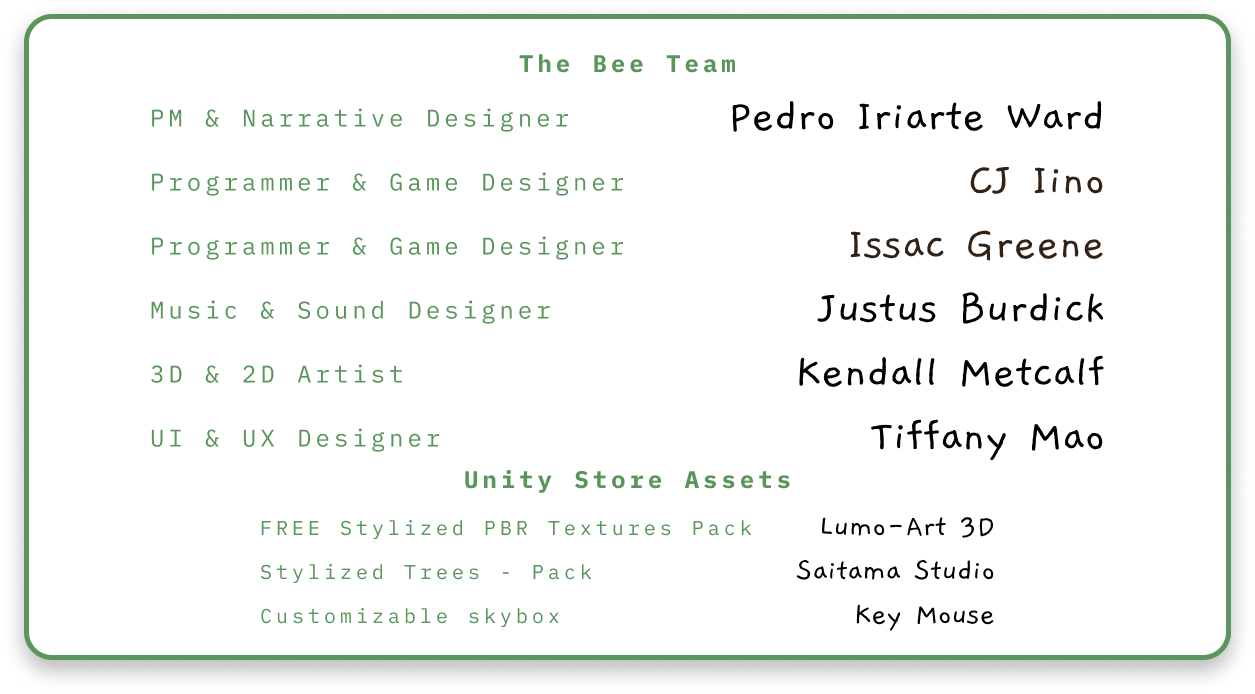 The Bee Team

PM & Narrative Designer Pedro Iriarte Ward

Programmer & Game Designer CJ Iino

Programmer & Game Designer Issac Greene

Music & Sound Designer Justus Burdick

3D & 2D Artist Kendall Metcalf

UI & UX Designer Tiffany Mao

Unity Store Assets

FREE Stylized PBR Textures Pack Lumo-Art 3D

Stylized Trees - Pack Saitama Studio

Customizable skybox Key Mouse